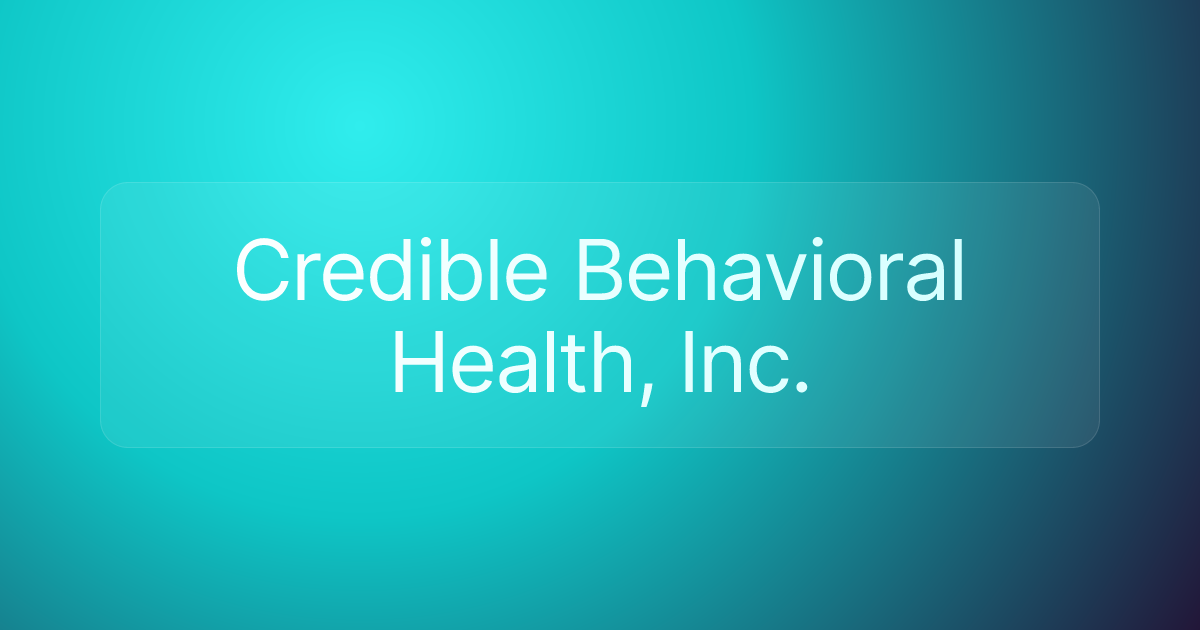 Credible Behavioral Health, Inc.